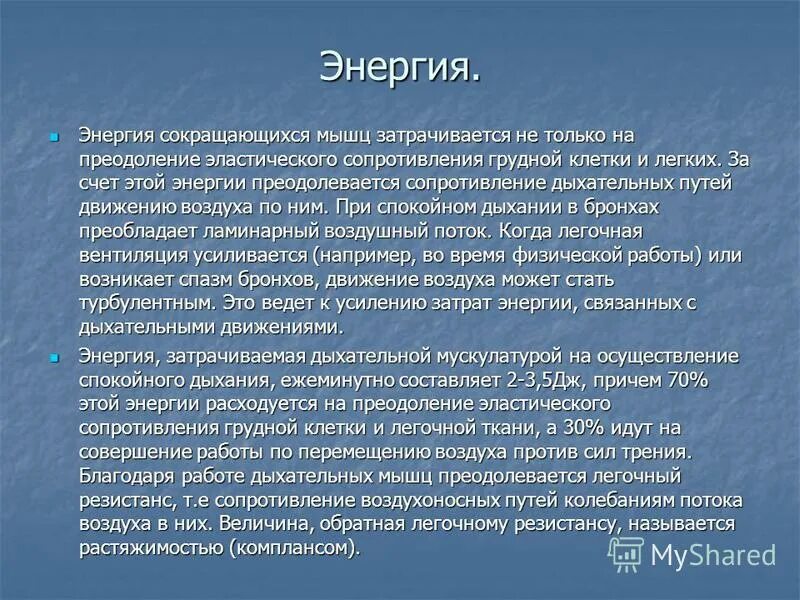 Энергия.

Энергия сокращающихся мышц затрачивается не только на преодоление эластического сопротивления грудной клетки и легких. За счет этой энергии преодолевается сопротивление дыхательных путей движению воздуха по ним. При спокойном дыхании в бронхах преобладает ламинарный воздушный поток. Когда легочная вентиляция усиливается (например, во время физической работы) или возникает спазм бронхов, движение воздуха может стать турбулентным. Это ведет к усилению затрат энергии, связанных с дыхательными движениями.

Энергия, затрачиваемая дыхательной мускулатурой на осуществление спокойного дыхания, ежеминутно составляет 2-3,5Дж, причем 70% этой энергии расходуется на преодоление эластического сопротивления грудной клетки и легочной ткани, а 30% идут на совершение работы по перемещению воздуха против сил трения. Благодаря работе дыхательных мышц преодолевается легочный резистанс, т.е сопротивление воздухоносных путей колебаниям потока воздуха в них. Величина, обратная легочному резистансу, называется растяжимостью (комплансом).

MyShared